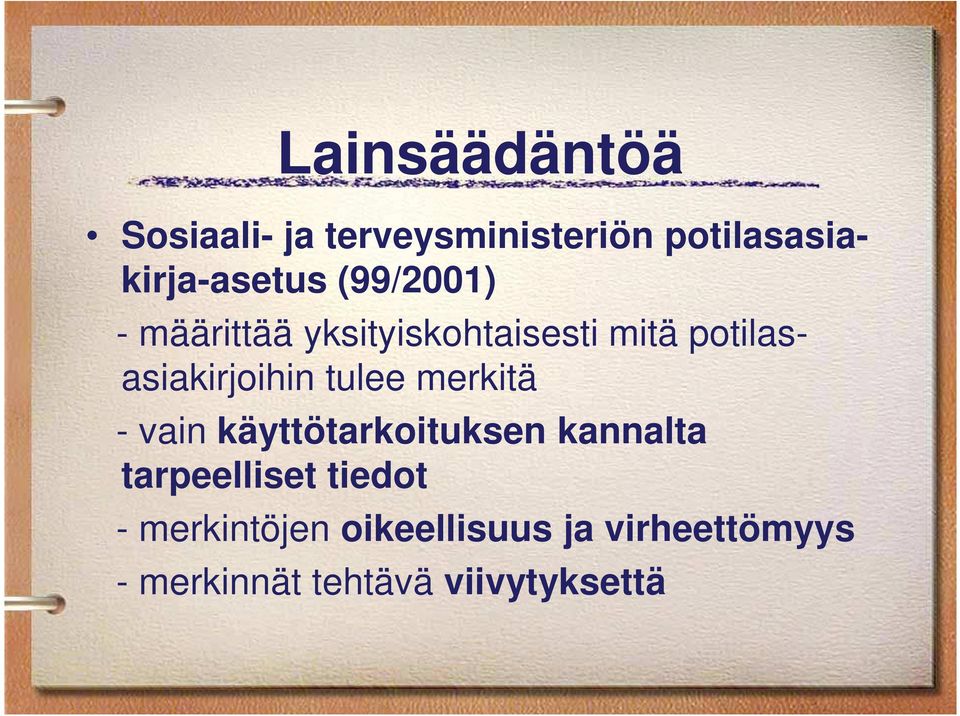 Lainsäädäntöä

• Sosiaali- ja terveysministeriön potilasasiakirja-asetus (99/2001)

- määrittää yksityiskohtaisesti mitä potilasasiakirjoihin tulee merkitä

- vain käyttötarkoituksen kannalta tarpeelliset tiedot

- merkintöjen oikeellisuus ja virheettömyys

- merkinnät tehtävä viivytyksettä